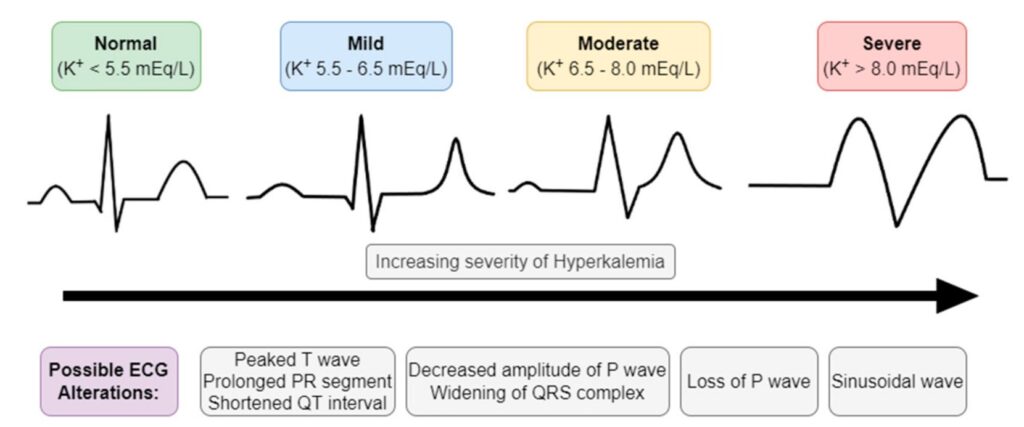 Normal
($K^+$ < 5.5 mEq/L)

Mild
($K^+$ 5.5 - 6.5 mEq/L)

Moderate
($K^+$ 6.5 - 8.0 mEq/L)

Severe
($K^+$ > 8.0 mEq/L)

Increasing severity of Hyperkalemia

Possible ECG Alterations:

Peaked T wave
Prolonged PR segment
Shortened QT interval

Decreased amplitude of P wave
Widening of QRS complex

Loss of P wave

Sinusoidal wave